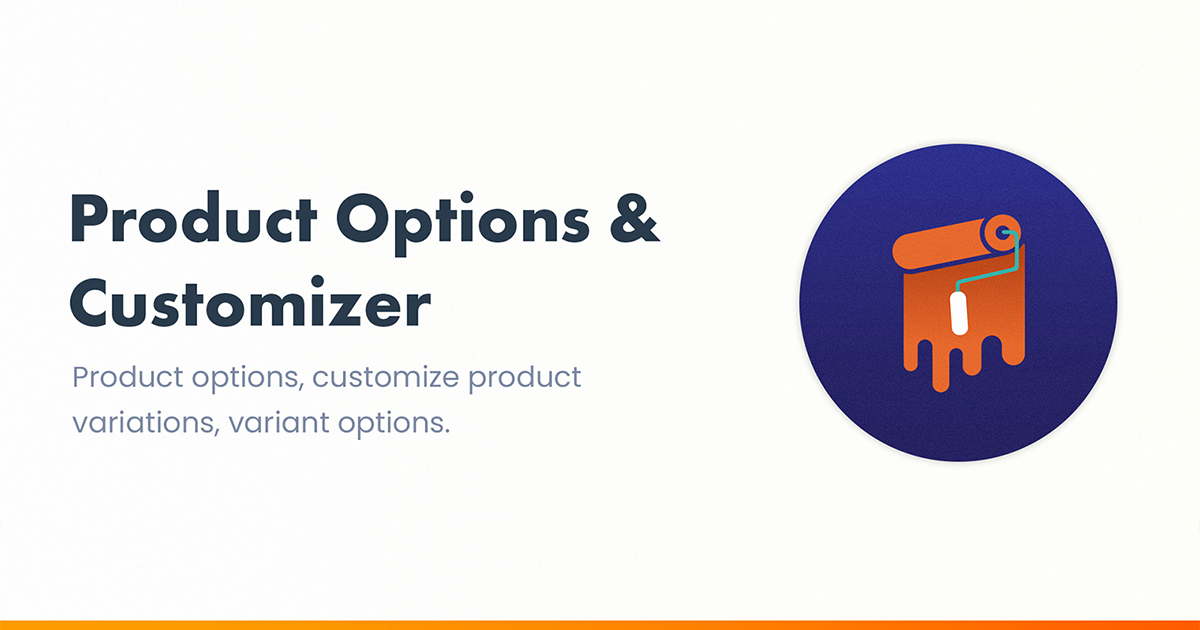 Product Options & Customizer

Product options, customize product variations, variant options.